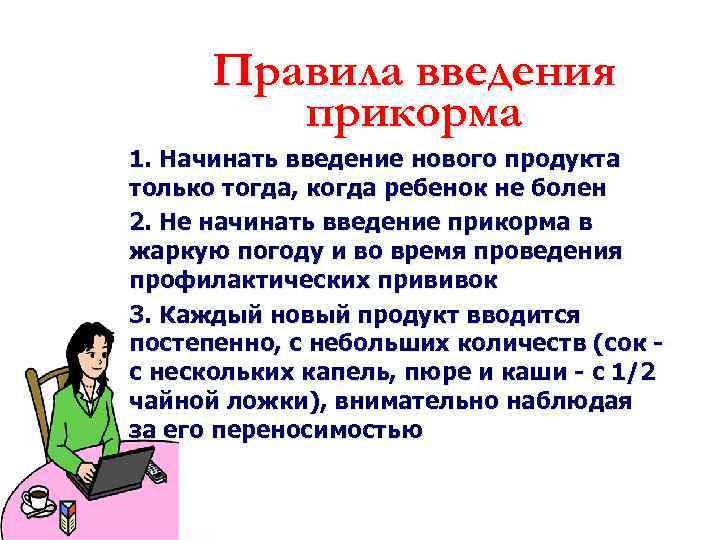 Правила введения прикорма

1. Начинать введение нового продукта только тогда, когда ребенок не болен

2. Не начинать введение прикорма в жаркую погоду и во время проведения профилактических прививок

3. Каждый новый продукт вводится постепенно, с небольших количеств (сок - с нескольких капель, пюре и каши - с 1/2 чайной ложки), внимательно наблюдая за его переносимостью